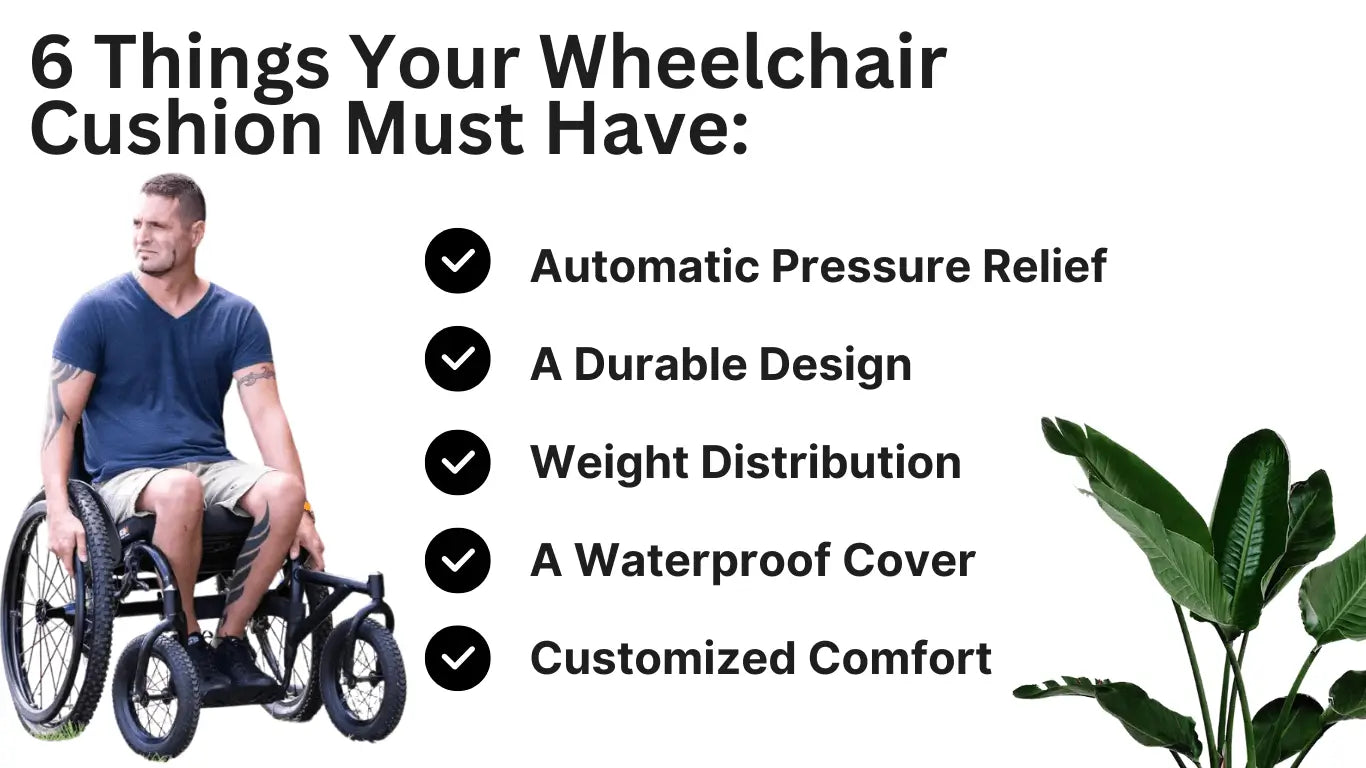 6 Things Your Wheelchair Cushion Must Have:

Automatic Pressure Relief

A Durable Design

Weight Distribution

A Waterproof Cover

Customized Comfort